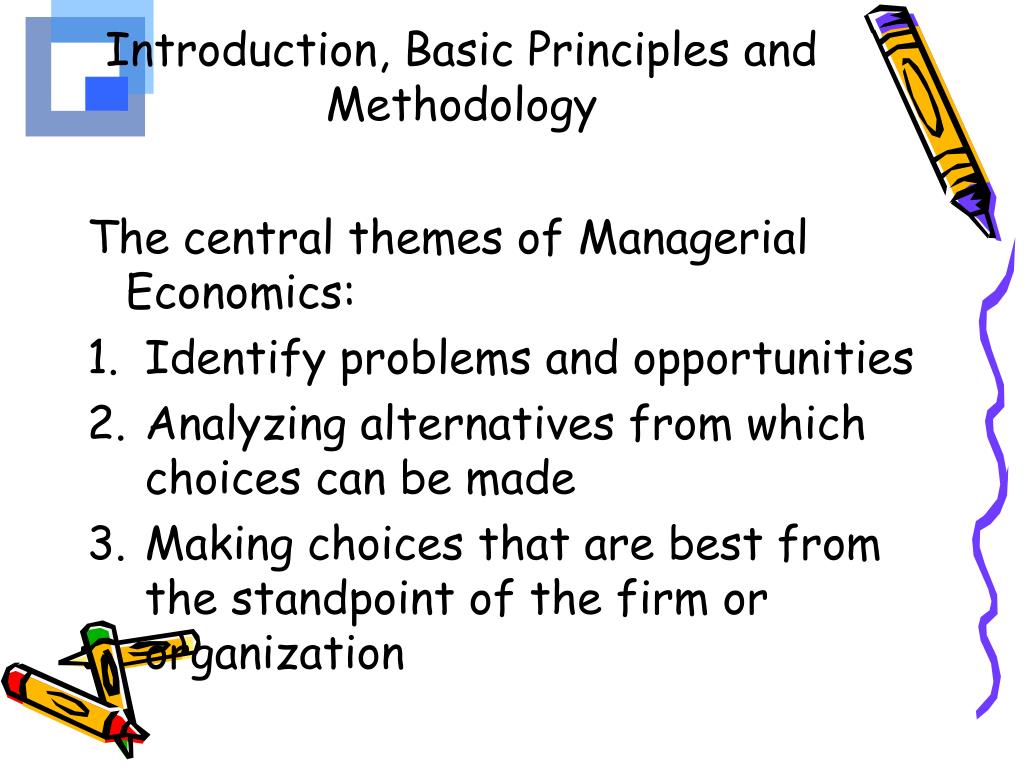 Introduction, Basic Principles and Methodology

The central themes of Managerial Economics:

1. Identify problems and opportunities
2. Analyzing alternatives from which choices can be made
3. Making choices that are best from the standpoint of the firm or organization